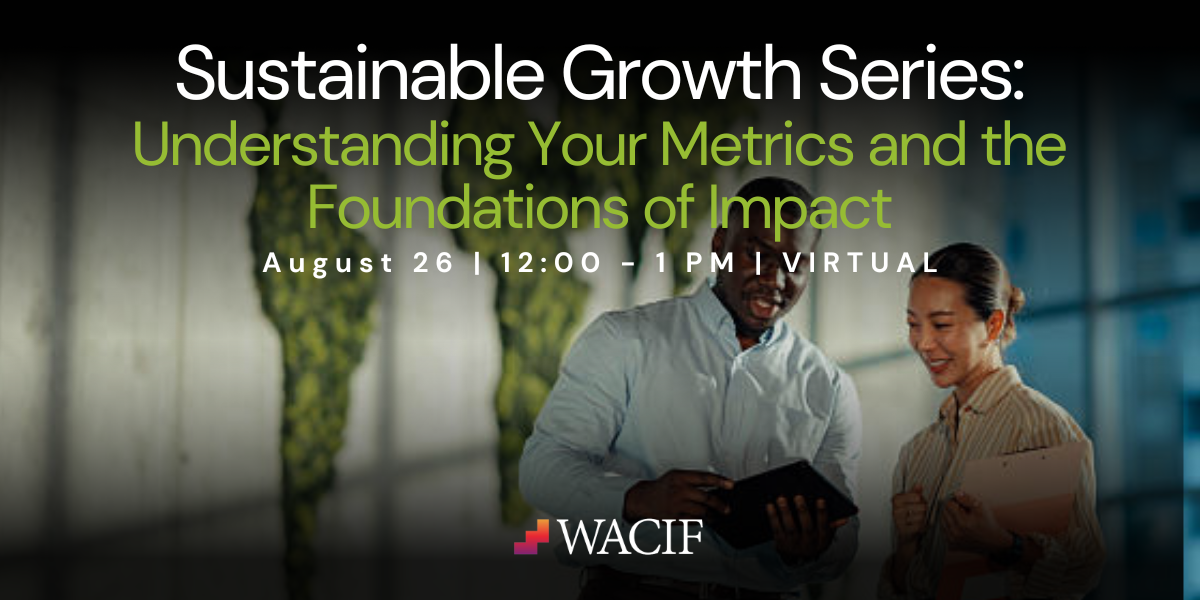 Sustainable Growth Series:
Understanding Your Metrics and the Foundations of Impact

August 26 | 12:00 - 1 PM | VIRTUAL

WACIF